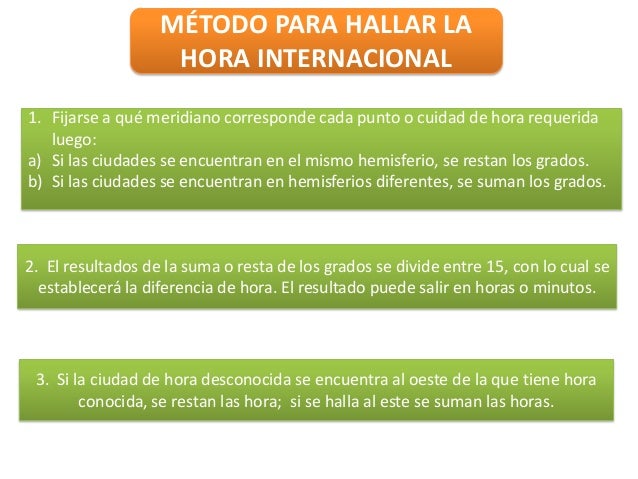 MÉTODO PARA HALLAR LA HORA INTERNACIONAL

1. Fijarse a qué meridiano corresponde cada punto o cuidad de hora requerida luego:
a) Si las ciudades se encuentran en el mismo hemisferio, se restan los grados.
b) Si las ciudades se encuentran en hemisferios diferentes, se suman los grados.

2. El resultados de la suma o resta de los grados se divide entre 15, con lo cual se establecerá la diferencia de hora. El resultado puede salir en horas o minutos.

3. Si la ciudad de hora desconocida se encuentra al oeste de la que tiene hora conocida, se restan las hora; si se halla al este se suman las horas.